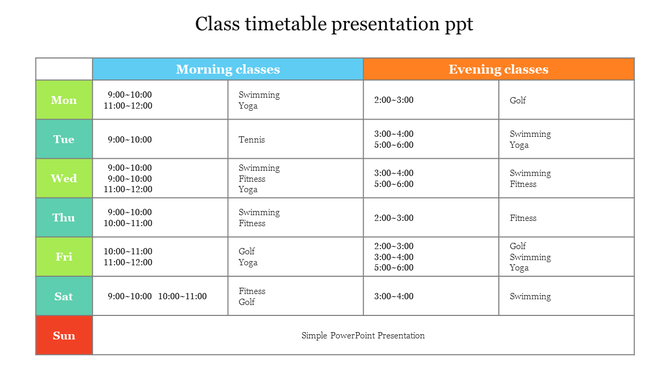 Class timetable presentation ppt

| | Morning classes | | Evening classes | |
|---|---|---|---|---|
| Mon | 9:00~10:00 11:00~12:00 | Swimming Yoga | 2:00~3:00 | Golf |
| Tue | 9:00~10:00 | Tennis | 3:00~4:00 5:00~6:00 | Swimming Yoga |
| Wed | 9:00~10:00 9:00~10:00 11:00~12:00 | Swimming Fitness Yoga | 3:00~4:00 5:00~6:00 | Swimming Fitness |
| Thu | 9:00~10:00 10:00~11:00 | Swimming Fitness | 2:00~3:00 | Fitness |
| Fri | 10:00~11:00 11:00~12:00 | Golf Yoga | 2:00~3:00 3:00~4:00 5:00~6:00 | Golf Swimming Yoga |
| Sat | 9:00~10:00 10:00~11:00 | Fitness Golf | 3:00~4:00 | Swimming |
| Sun | Simple PowerPoint Presentation | | | |